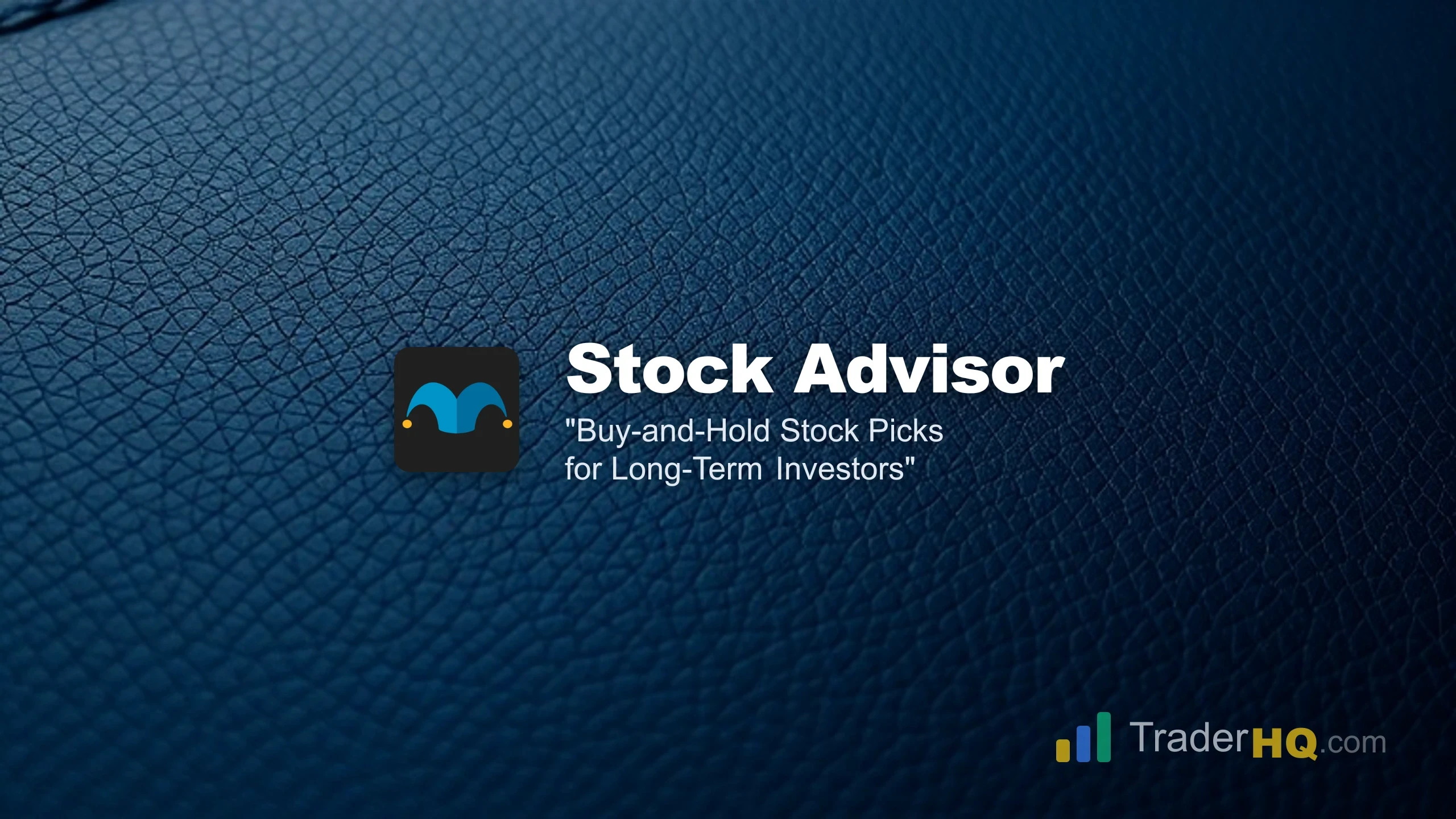 Stock Advisor

"Buy-and-Hold Stock Picks for Long-Term Investors"

TraderHQ.com